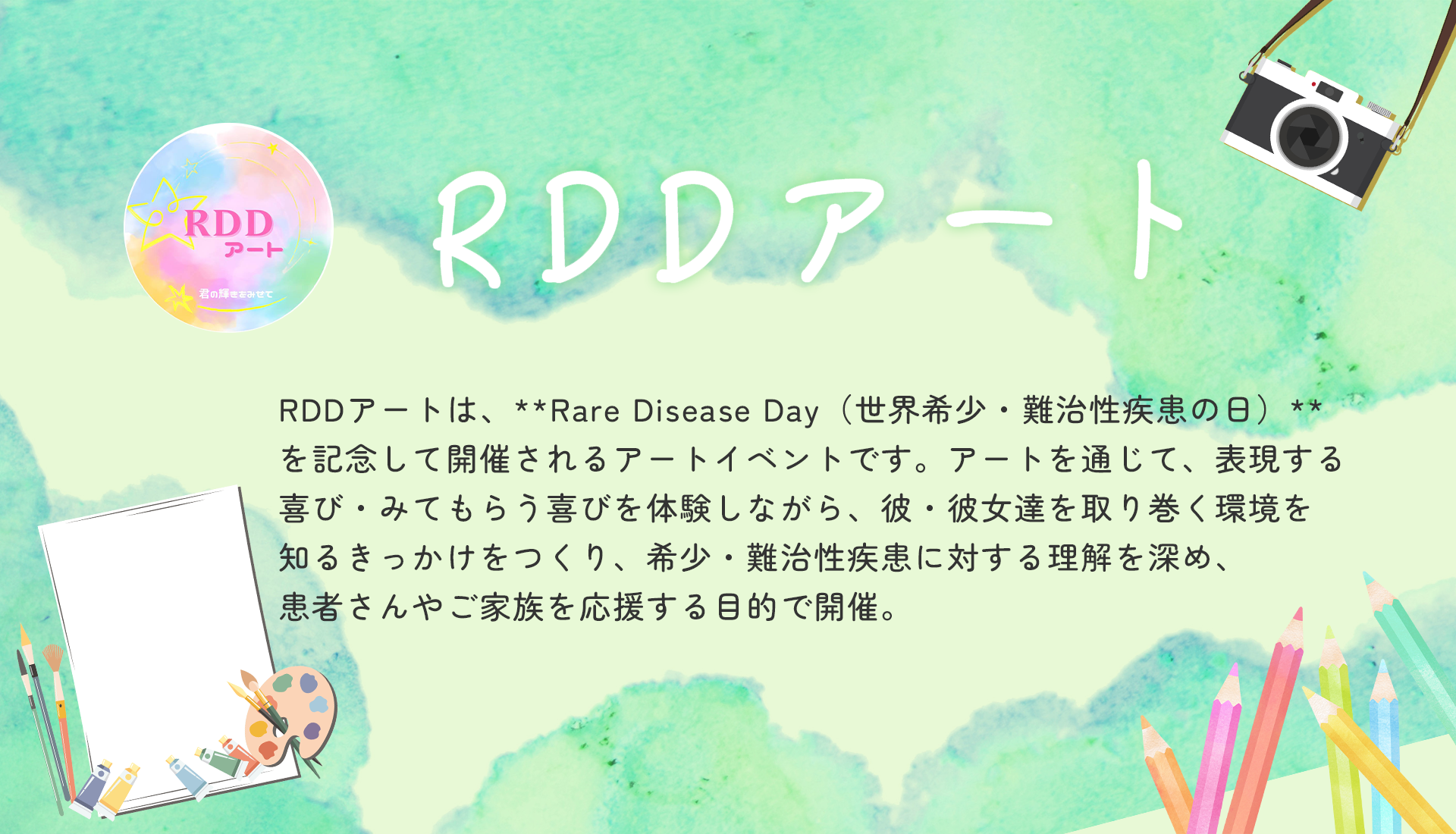 RDD
アート
君の輝きをみせて

RDDアート

RDDアートは、**Rare Disease Day（世界希少・難治性疾患の日）**を記念して開催されるアートイベントです。アートを通じて、表現する喜び・みてもらう喜びを体験しながら、彼・彼女達を取り巻く環境を知るきっかけをつくり、希少・難治性疾患に対する理解を深め、患者さんやご家族を応援する目的で開催。